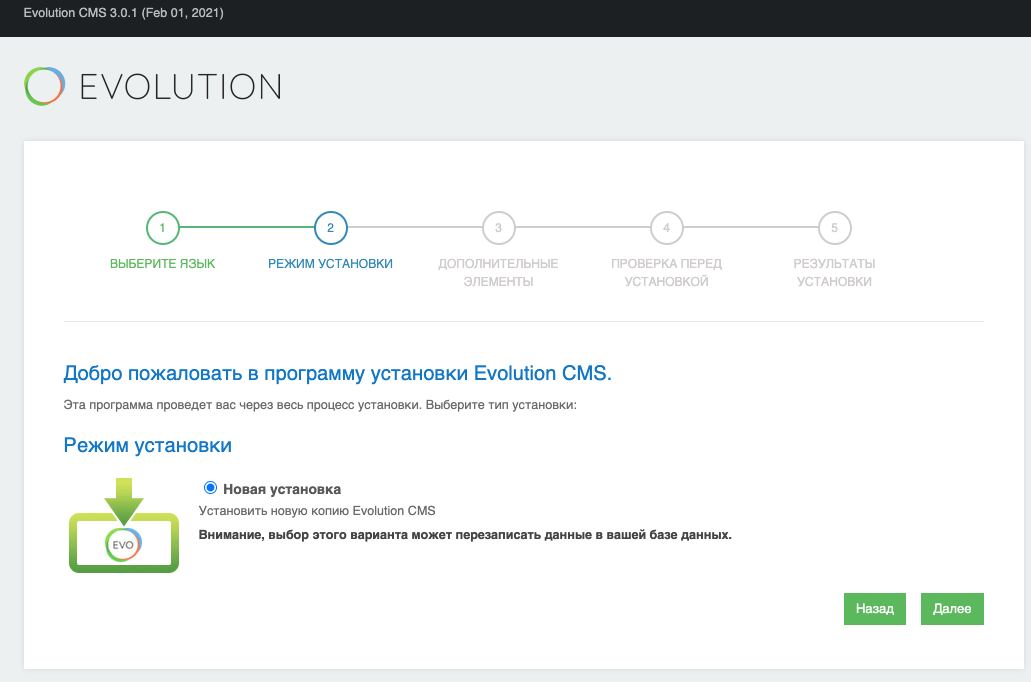 Evolution CMS 3.0.1 (Feb 01, 2021)

EVOLUTION

1
ВЫБЕРИТЕ ЯЗЫК

2
РЕЖИМ УСТАНОВКИ

3
ДОПОЛНИТЕЛЬНЫЕ ЭЛЕМЕНТЫ

4
ПРОВЕРКА ПЕРЕД УСТАНОВКОЙ

5
РЕЗУЛЬТАТЫ УСТАНОВКИ

Добро пожаловать в программу установки Evolution CMS.

Эта программа проведет вас через весь процесс установки. Выберите тип установки:

Режим установки

EVO

Новая установка

Установить новую копию Evolution CMS

Внимание, выбор этого варианта может перезаписать данные в вашей базе данных.

Назад

Далее